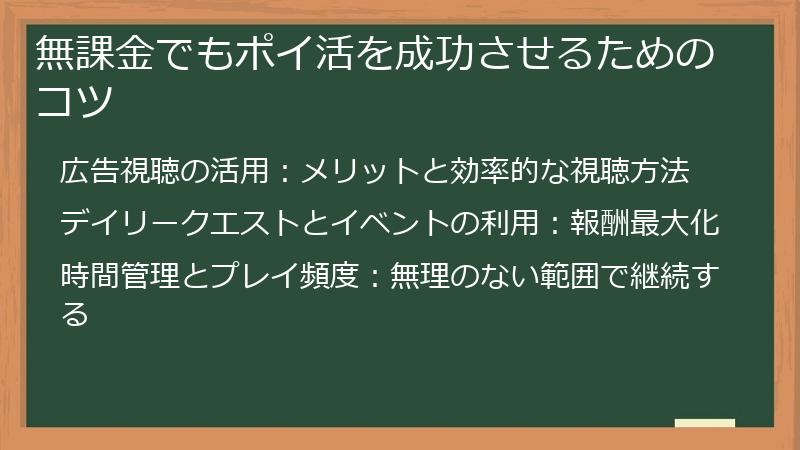 無課金でもポイ活を成功させるためのコツ

広告視聴の活用：メリットと効率的な視聴方法

デイリークエストとイベントの利用：報酬最大化

時間管理とプレイ頻度：無理のない範囲で継続する